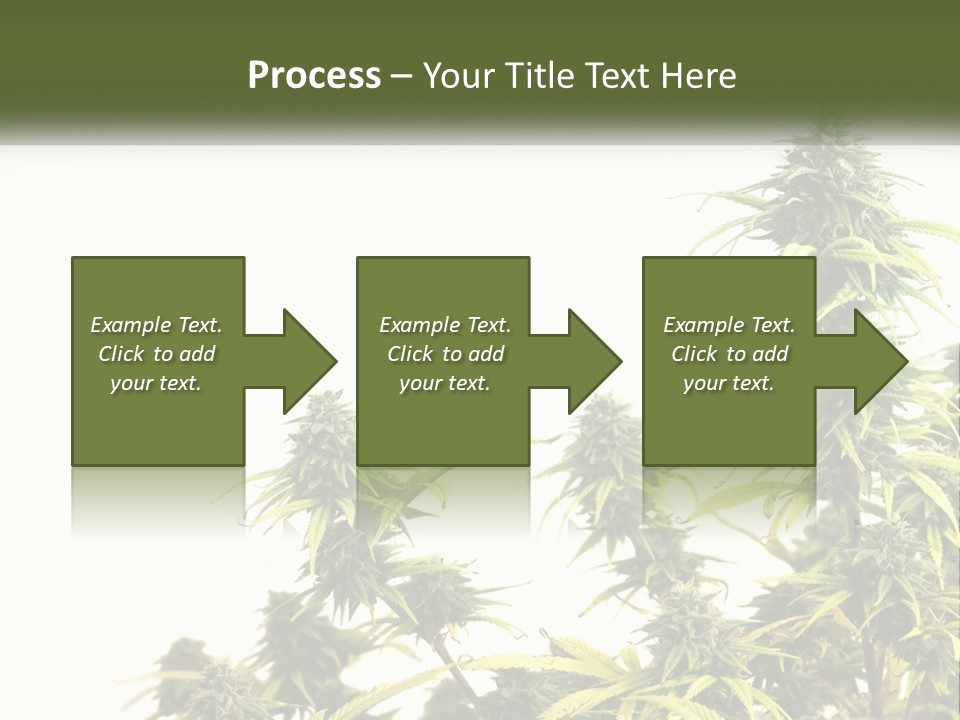 Process – Your Title Text Here

Example Text. Click to add your text.

Example Text. Click to add your text.

Example Text. Click to add your text.